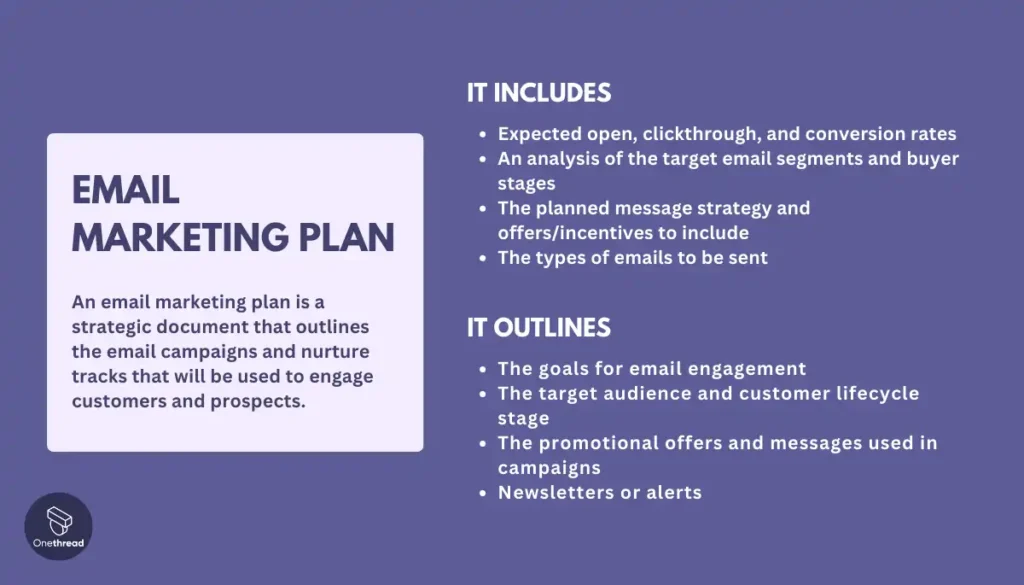 EMAIL MARKETING PLAN

An email marketing plan is a strategic document that outlines the email campaigns and nurture tracks that will be used to engage customers and prospects.

IT INCLUDES

- Expected open, clickthrough, and conversion rates
- An analysis of the target email segments and buyer stages
- The planned message strategy and offers/incentives to include
- The types of emails to be sent

IT OUTLINES

- The goals for email engagement
- The target audience and customer lifecycle stage
- The promotional offers and messages used in campaigns
- Newsletters or alerts

Onethread